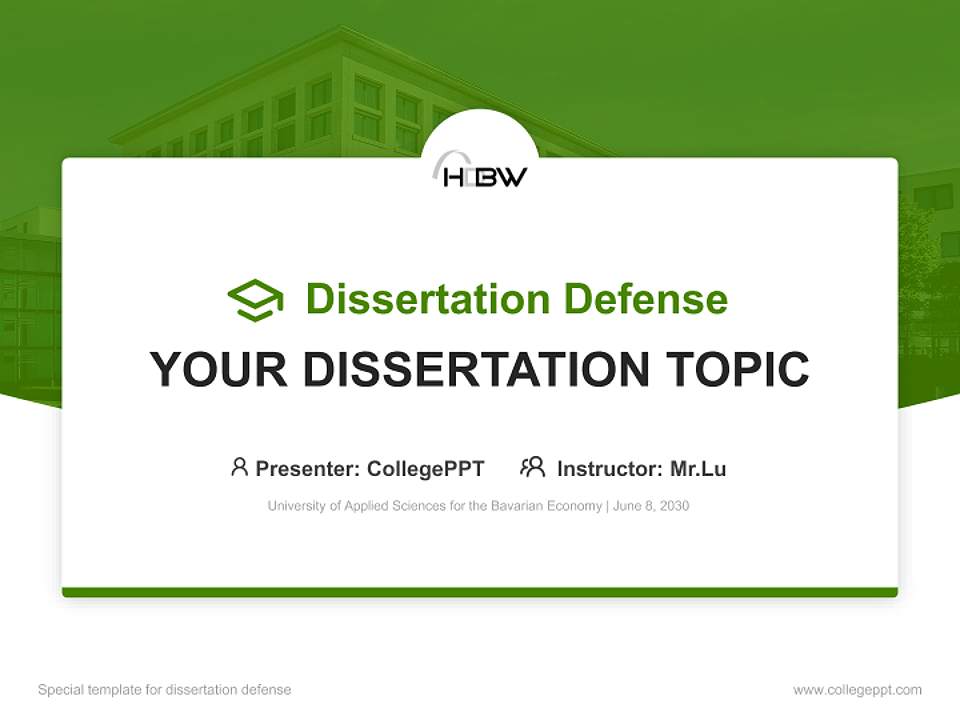 HDBW

Dissertation Defense

YOUR DISSERTATION TOPIC

Presenter: CollegePPT Instructor: Mr.Lu

University of Applied Sciences for the Bavarian Economy | June 8, 2030

Special template for dissertation defense

www.collegeppt.com